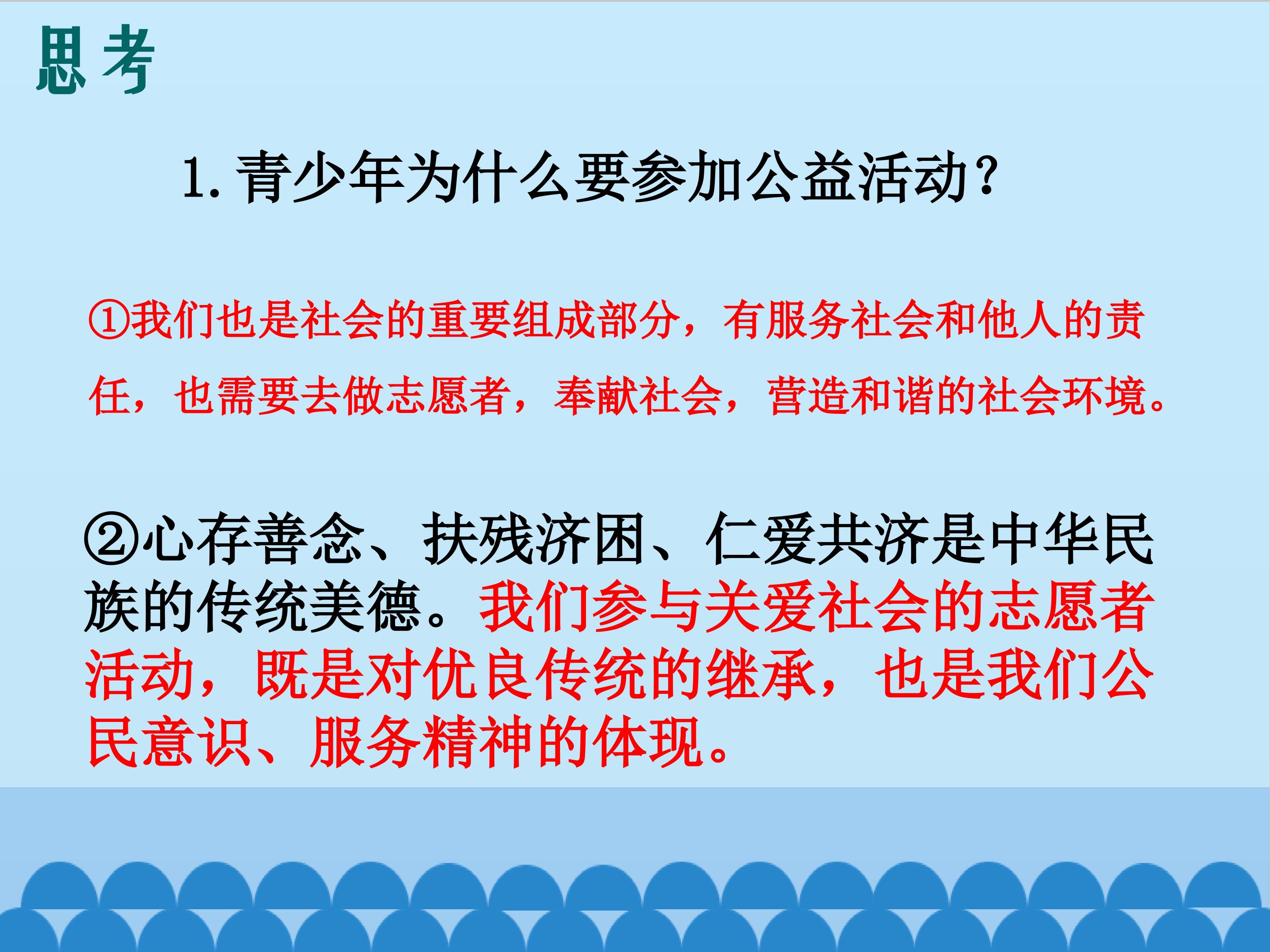 思考

1. 青少年为什么要参加公益活动？

①我们也是社会的重要组成部分，有服务社会和他人的责任，也需要去做志愿者，奉献社会，营造和谐的社会环境。

②心存善念、扶残济困、仁爱共济是中华民族的传统美德。我们参与关爱社会的志愿者活动，既是对优良传统的继承，也是我们公民意识、服务精神的体现。